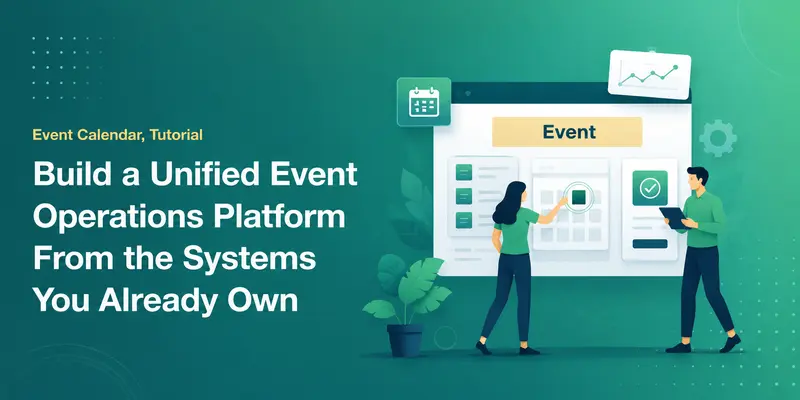 Event Calendar, Tutorial

Build a Unified Event Operations Platform From the Systems You Already Own

Event